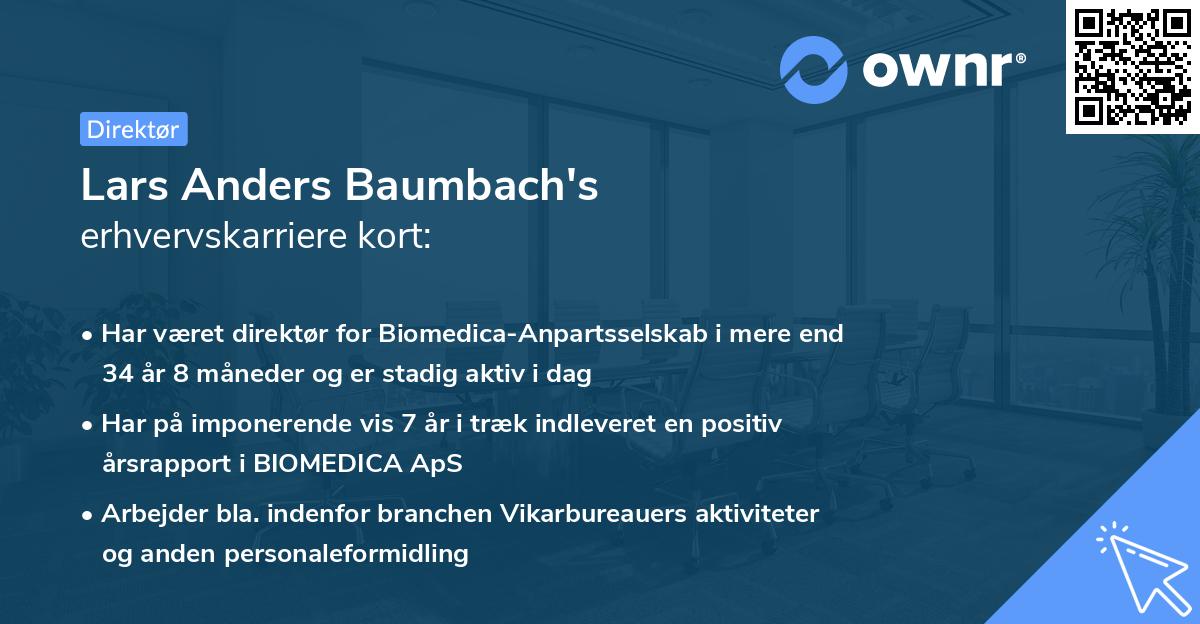 ownr®

Direktør

Lars Anders Baumbach's
erhvervskarriere kort:

• Har været direktør for Biomedica-Anpartsselskab i mere end 34 år 8 måneder og er stadig aktiv i dag

• Har på imponerende vis 7 år i træk indleveret en positiv årsrapport i BIOMEDICA ApS

• Arbejder bla. indenfor branchen Vikarbureauers aktiviteter og anden personaleformidling